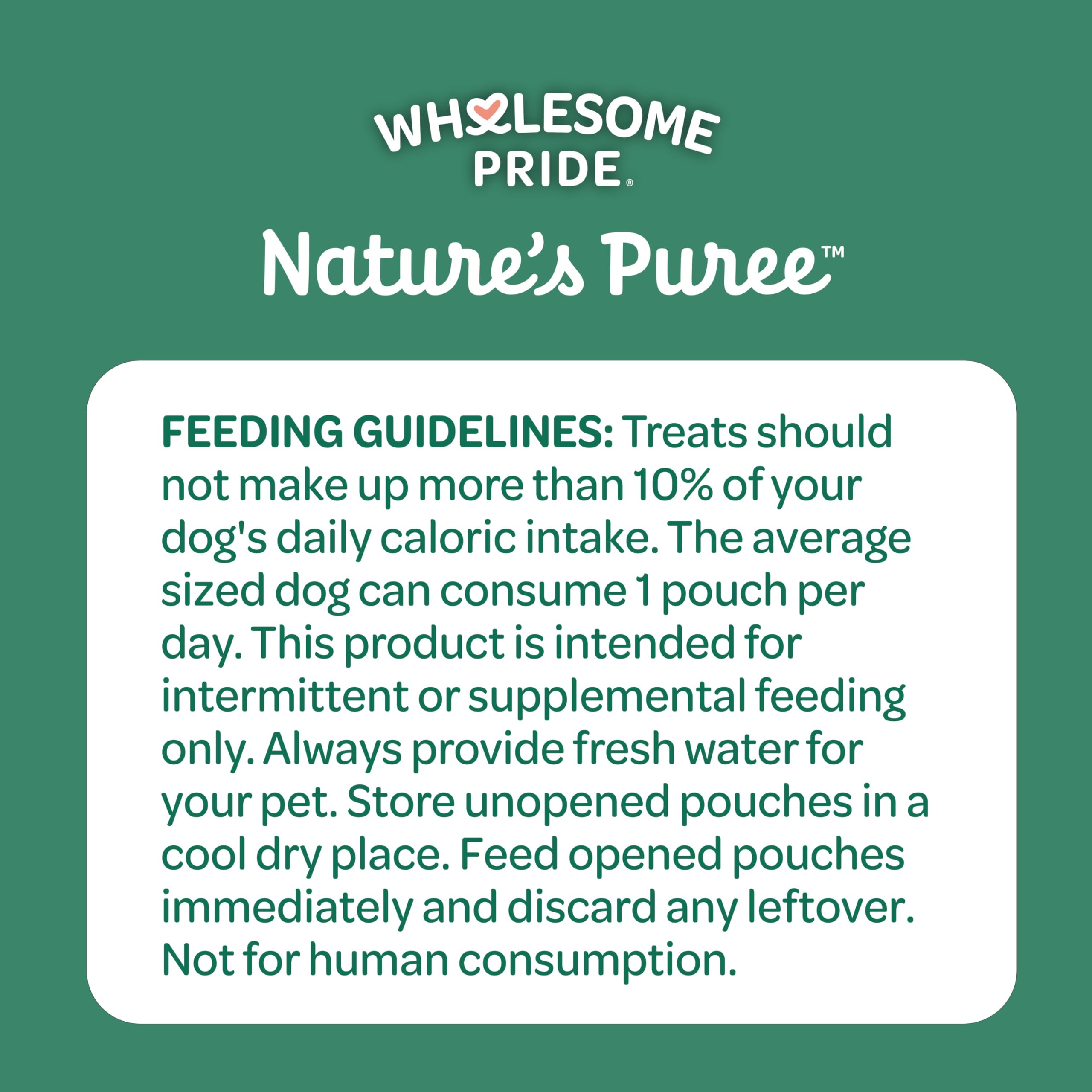 WHOLESOME PRIDE®

Nature's Puree™

FEEDING GUIDELINES: Treats should not make up more than 10% of your dog's daily caloric intake. The average sized dog can consume 1 pouch per day. This product is intended for intermittent or supplemental feeding only. Always provide fresh water for your pet. Store unopened pouches in a cool dry place. Feed opened pouches immediately and discard any leftover. Not for human consumption.